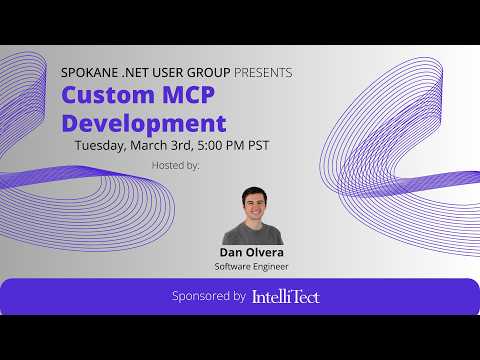 SPOKANE .NET USER GROUP PRESENTS
Custom MCP Development
Tuesday, March 3rd, 5:00 PM PST
Hosted by:

Dan Olvera
Software Engineer

Sponsored by IntelliTect